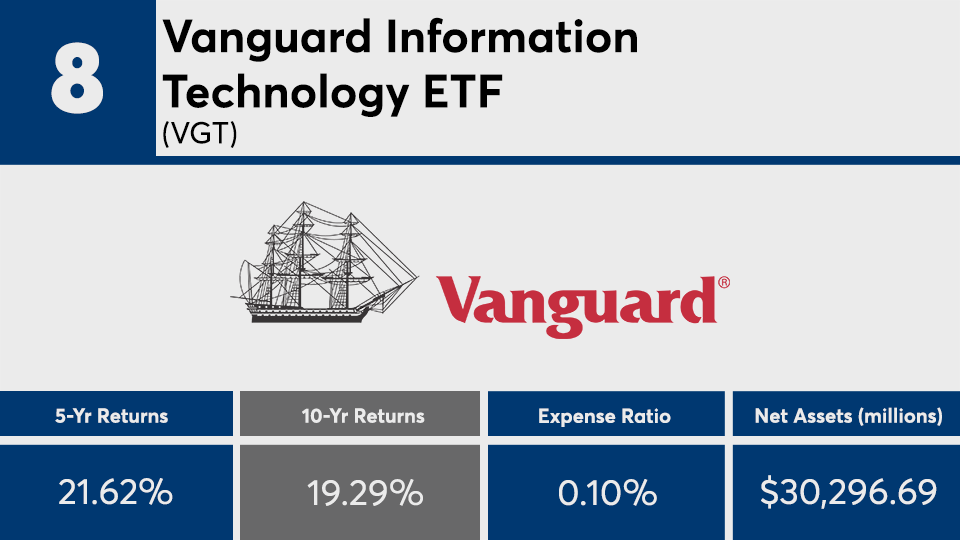 8

Vanguard Information Technology ETF
(VGT)

Vanguard®

| 5-Yr Returns | 10-Yr Returns | Expense Ratio | Net Assets (millions) |
|---|---|---|---|
| 21.62% | 19.29% | 0.10% | $30,296.69 |